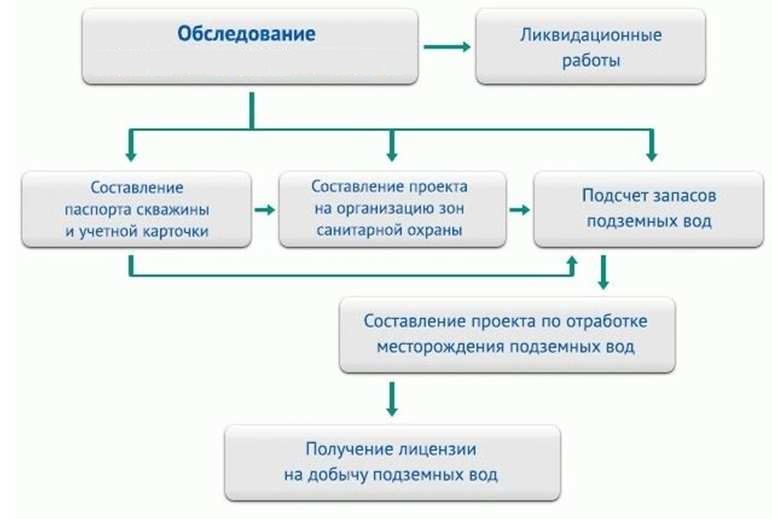 Обследование

Ликвидационные работы

Составление паспорта скважины и учетной карточки

Составление проекта на организацию зон санитарной охраны

Подсчет запасов подземных вод

Составление проекта по отработке месторождения подземных вод

Получение лицензии на добычу подземных вод